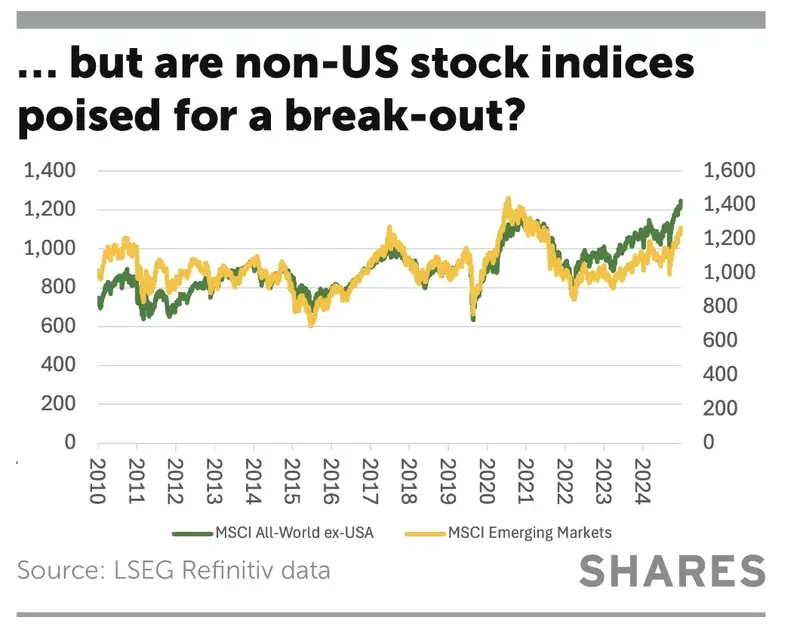 … but are non-US stock indices poised for a break-out?

1,400
1,200
1,000
800
600
400
200
0

1,600
1,400
1,200
1,000
800
600
400
200
0

2010
2011
2012
2013
2014
2015
2016
2017
2018
2019
2020
2021
2022
2023
2024

MSCI All-World ex-USA
MSCI Emerging Markets

Source: LSEG Refinitiv data

SHARES